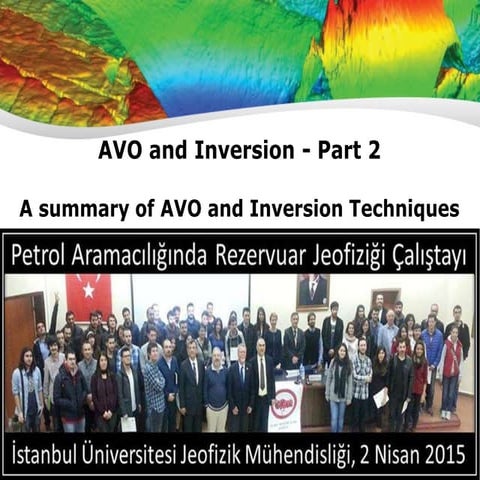 AVO and Inversion - Part 2

A summary of AVO and Inversion Techniques

Petrol Aramacılığında Rezervuar Jeofiziği Çalıştayı

İstanbul Üniversitesi Jeofizik Mühendisliği, 2 Nisan 2015